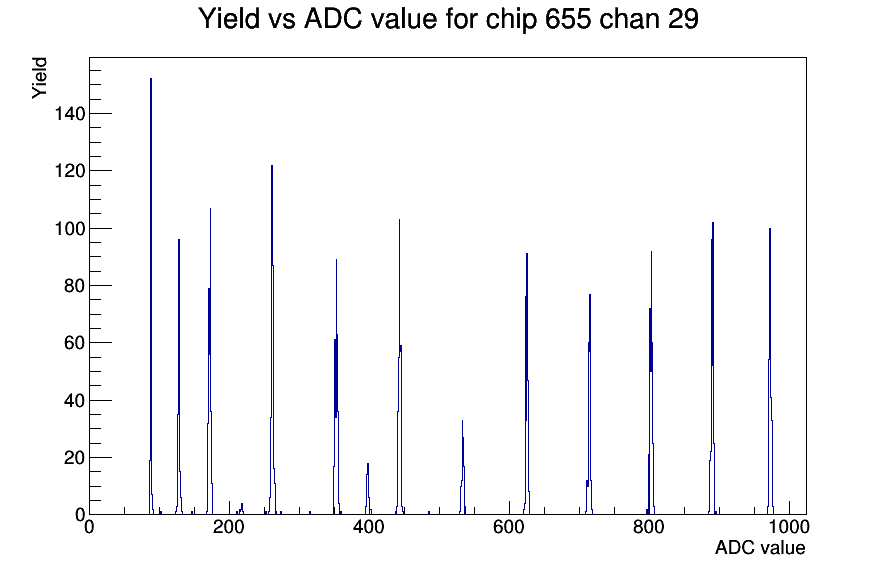 Yield vs ADC value for chip 655 chan 29

Yield

140
120
100
80
60
40
20
0

0
200
400
600
800
1000

ADC value